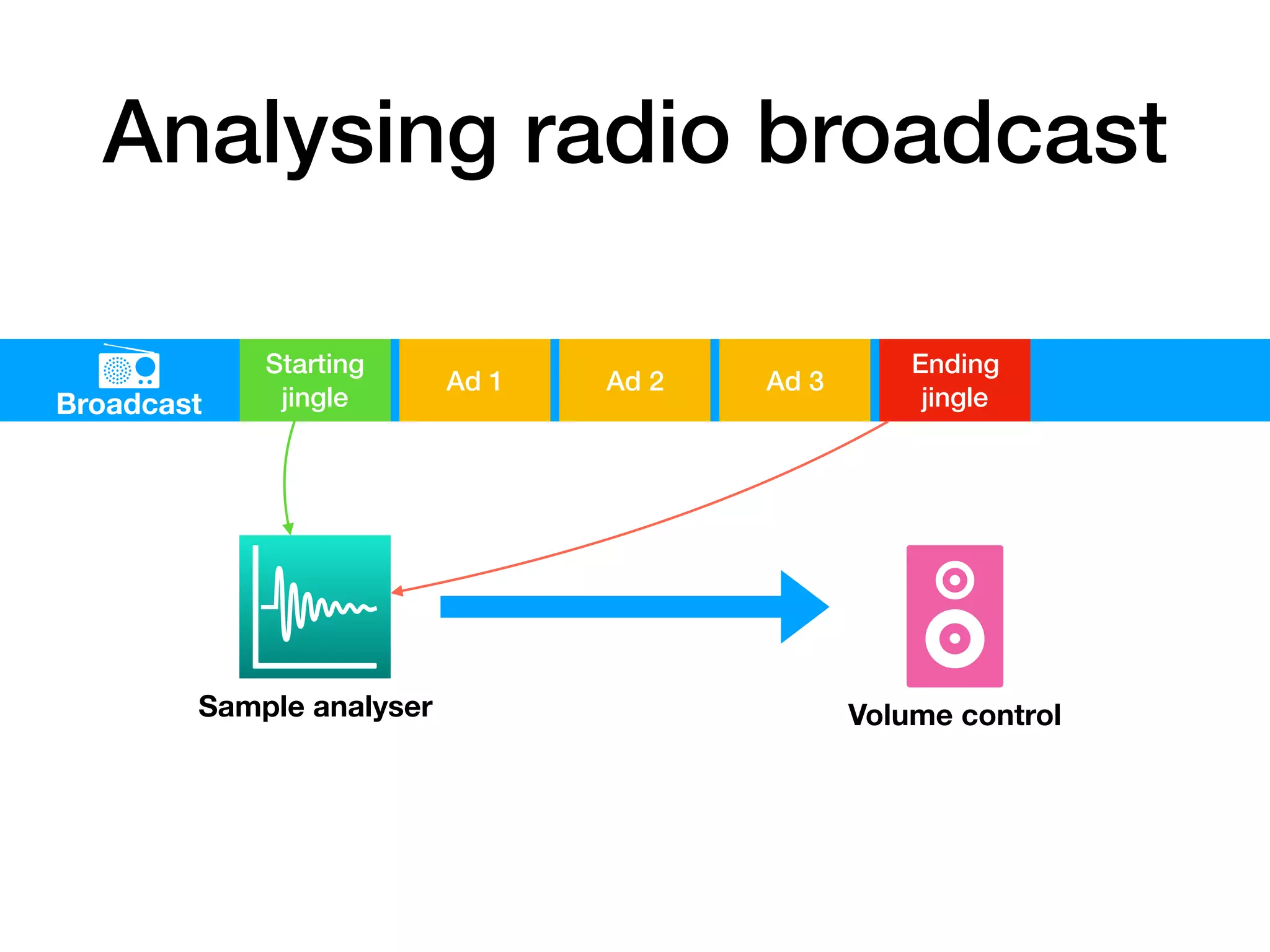 Analysing radio broadcast

Broadcast

Starting jingle

Ad 1

Ad 2

Ad 3

Ending jingle

Sample analyser

Volume control